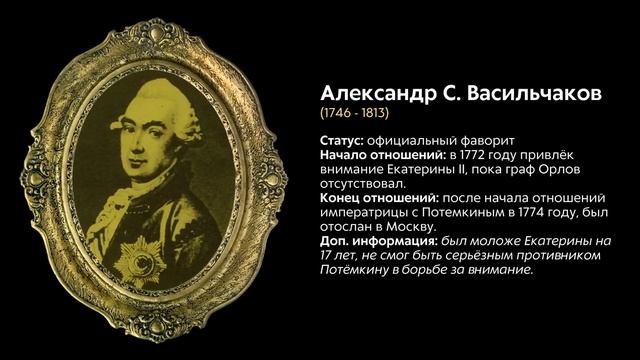 Александр С. Васильчаков
(1746 - 1813)

Статус: официальный фаворит
Начало отношений: в 1772 году привлёк внимание Екатерины II, пока граф Орлов отсутствовал.
Конец отношений: после начала отношений императрицы с Потемкиным в 1774 году, был отослан в Москву.
Доп. информация: был моложе Екатерины на 17 лет, не смог быть серьёзным противником Потёмкину в борьбе за внимание.